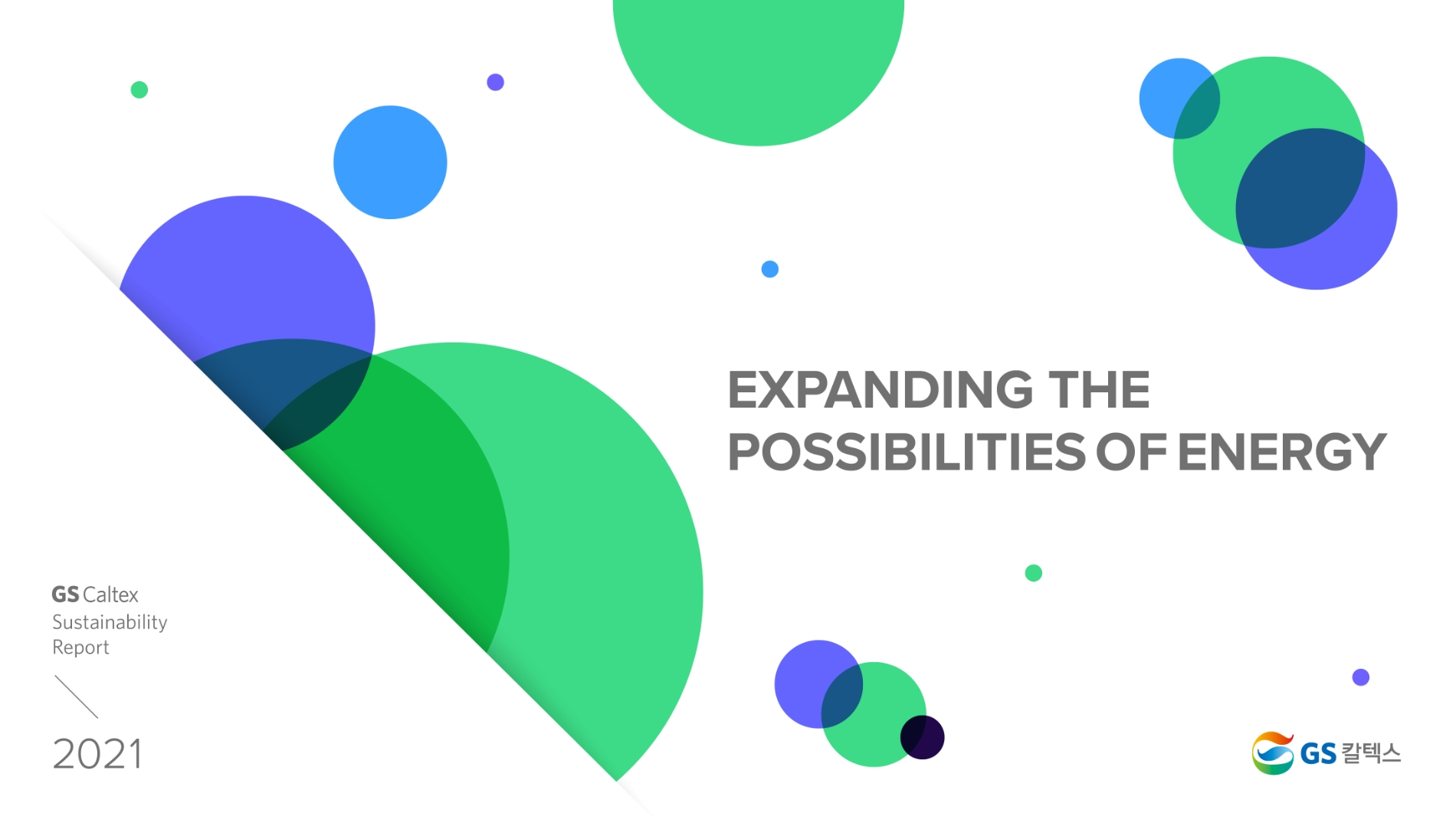 EXPANDING THE POSSIBILITIES OF ENERGY

GS Caltex Sustainability Report

2021

GS 칼텍스